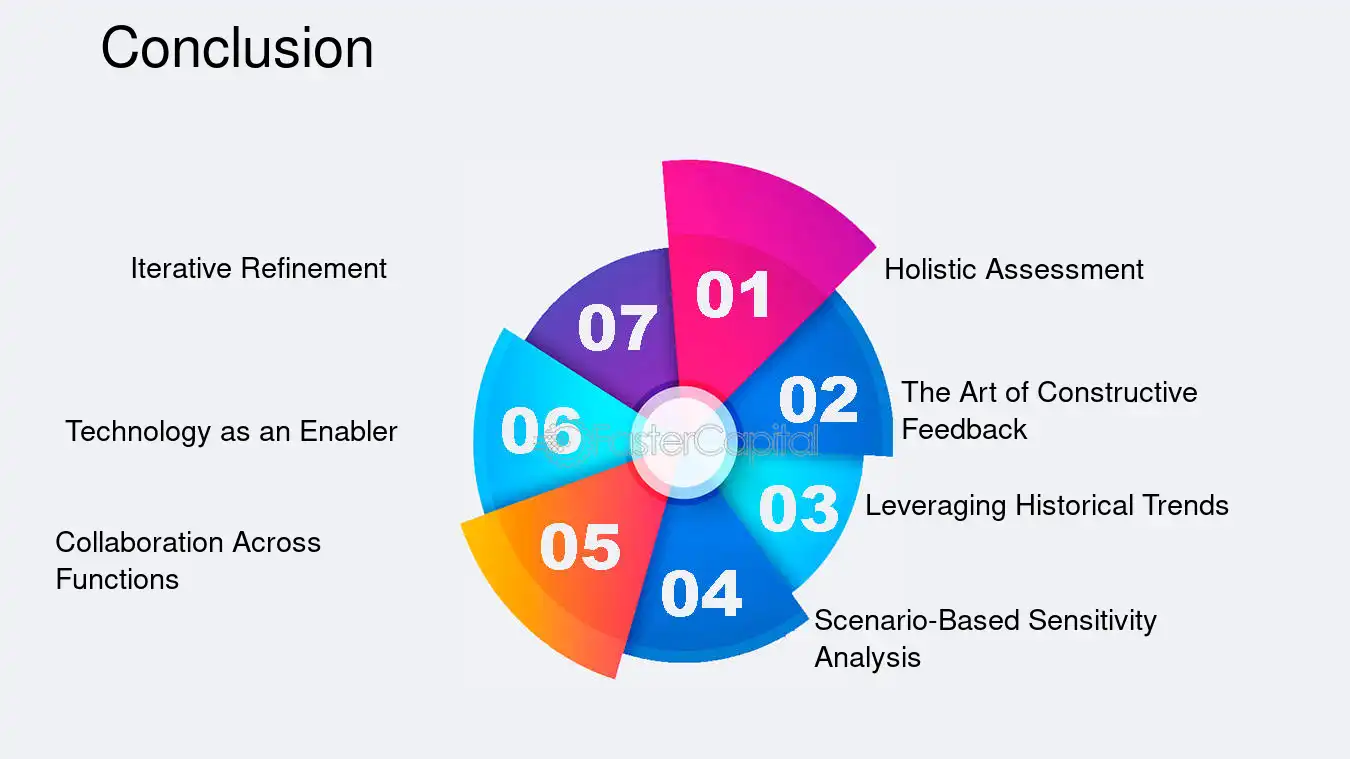 Conclusion

01
Holistic Assessment

02
The Art of Constructive Feedback

03
Leveraging Historical Trends

04
Scenario-Based Sensitivity Analysis

05
Collaboration Across Functions

06
Technology as an Enabler

07
Iterative Refinement

FasterCapital